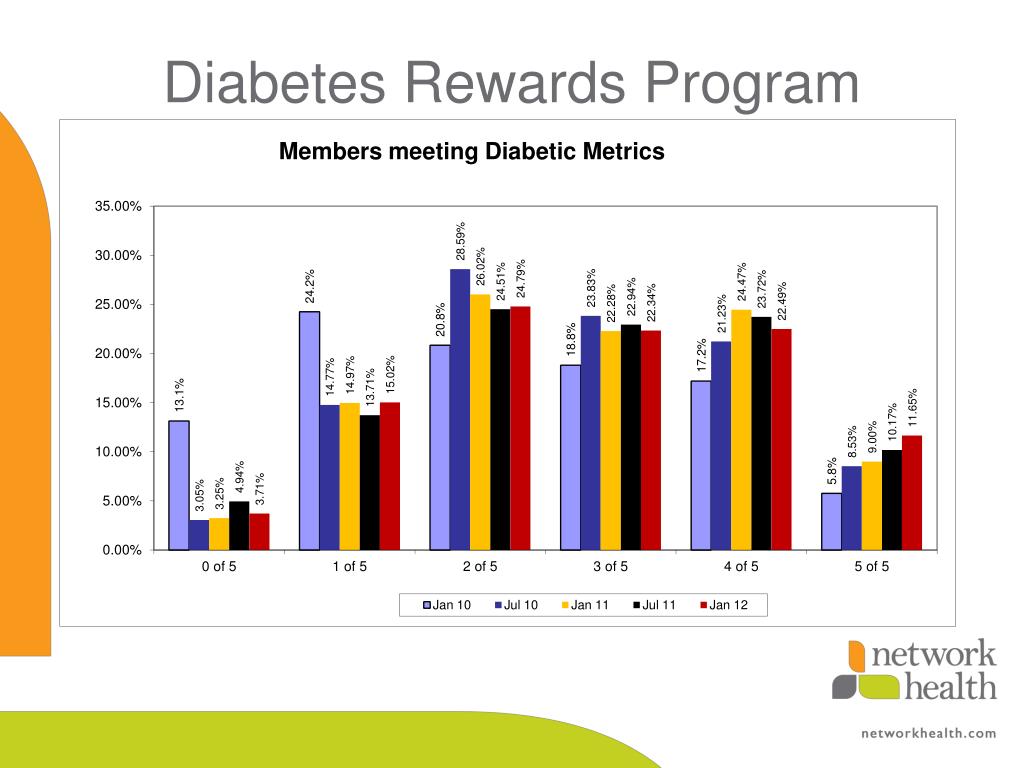 Diabetes Rewards Program

Members meeting Diabetic Metrics

35.00%
30.00%
25.00%
20.00%
15.00%
10.00%
5.00%
0.00%

13.1%
3.05%
3.25%
4.94%
3.71%

24.2%
14.77%
14.97%
13.71%
15.02%

20.8%
28.59%
26.02%
24.51%
24.79%

18.8%
23.83%
22.28%
22.94%
22.34%

17.2%
21.23%
24.47%
23.72%
22.49%

5.8%
8.53%
9.00%
10.17%
11.65%

0 of 5
1 of 5
2 of 5
3 of 5
4 of 5
5 of 5

Jan 10
Jul 10
Jan 11
Jul 11
Jan 12

network health

networkhealth.com